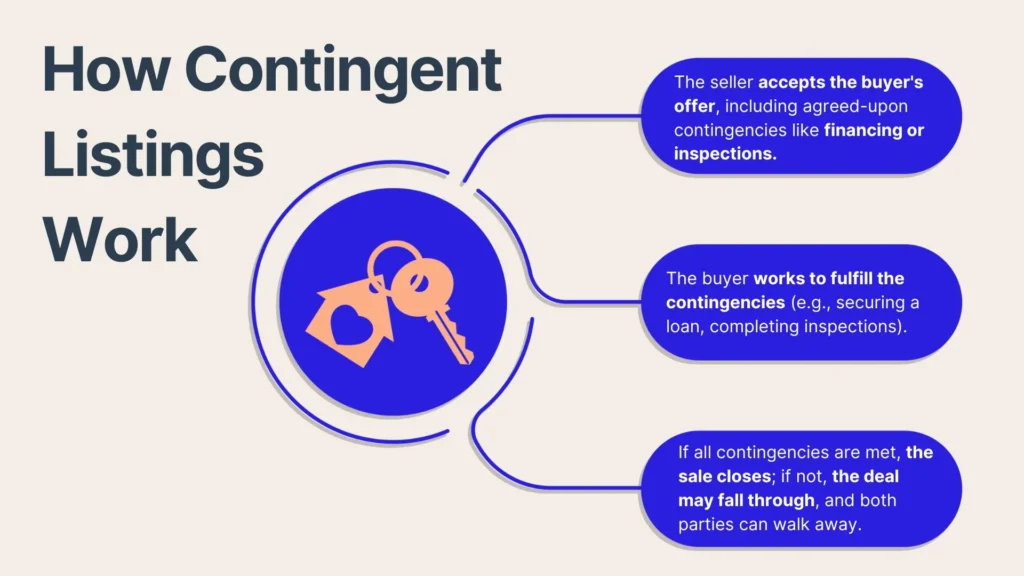 How Contingent Listings Work

The seller accepts the buyer's offer, including agreed-upon contingencies like financing or inspections.

The buyer works to fulfill the contingencies (e.g., securing a loan, completing inspections).

If all contingencies are met, the sale closes; if not, the deal may fall through, and both parties can walk away.